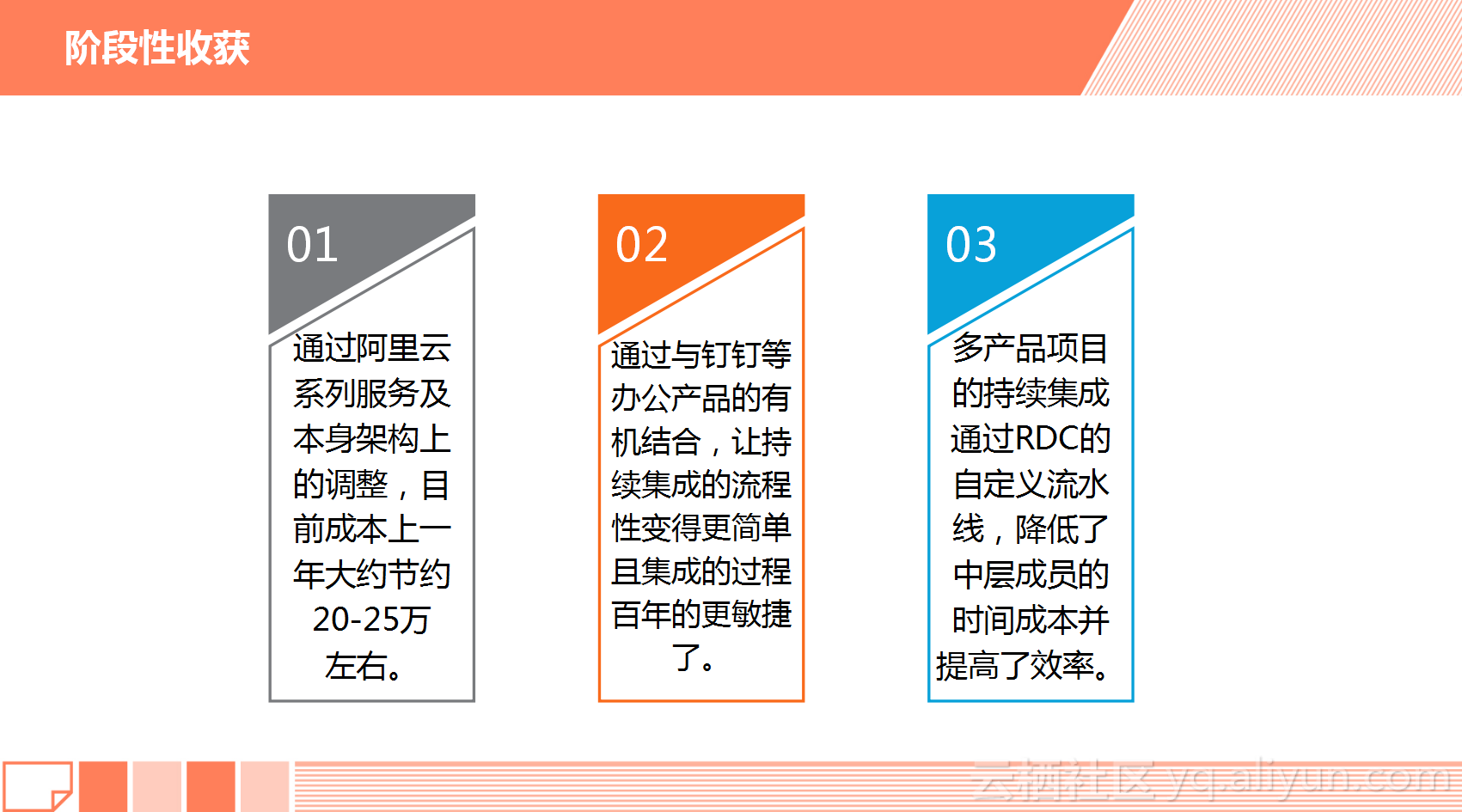 阶段性收获

01

通过阿里云系列服务及本身架构上的调整，目前成本上一年大约节约20-25万左右。

02

通过与钉钉等办公产品的有机结合，让持续集成的流程性变得更简单且集成的过程百年的更敏捷了。

03

多产品项目的持续集成通过RDC的自定义流水线，降低了中层成员的时间成本并提高了效率。

云栖社区 yq.aliyun.com